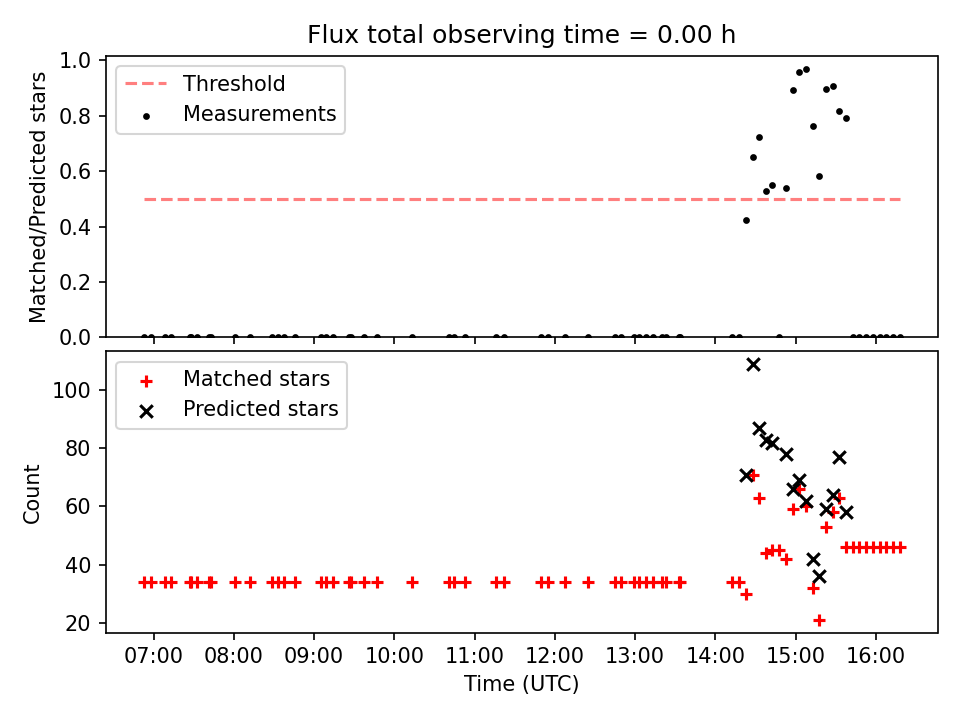 Flux total observing time = 0.00 h

Threshold
Measurements

Matched/Predicted stars

1.0
0.8
0.6
0.4
0.2
0.0

Matched stars
Predicted stars

Count

100
80
60
40
20

07:00 08:00 09:00 10:00 11:00 12:00 13:00 14:00 15:00 16:00
Time (UTC)